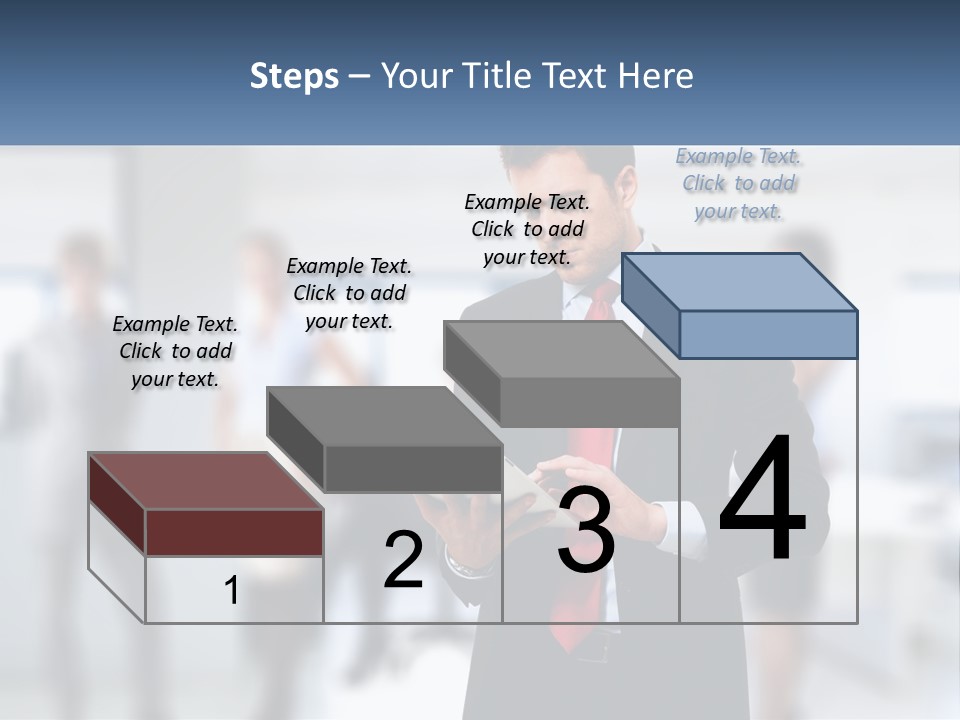 Steps – Your Title Text Here

Example Text. Click to add your text.

Example Text. Click to add your text.

Example Text. Click to add your text.

Example Text. Click to add your text.

1

2

3

4